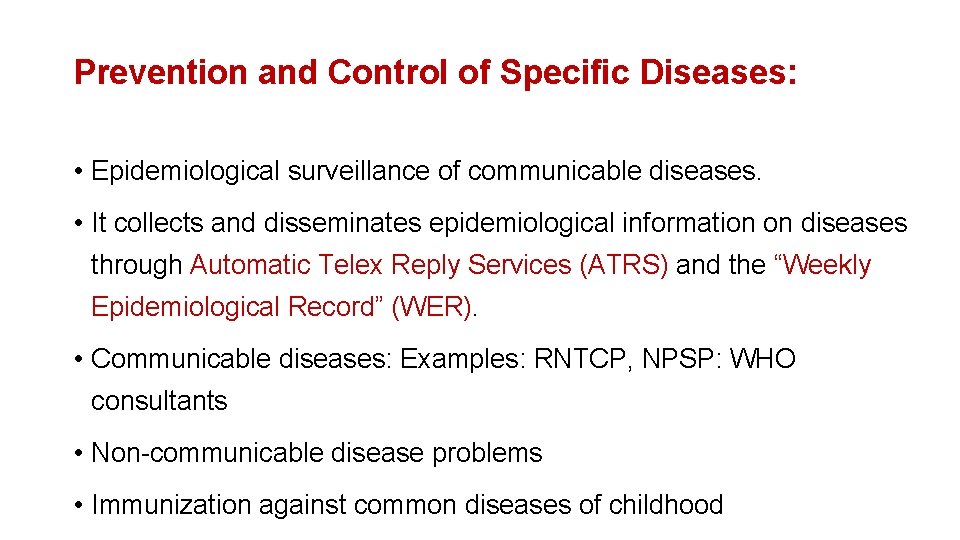 Prevention and Control of Specific Diseases:

• Epidemiological surveillance of communicable diseases.

• It collects and disseminates epidemiological information on diseases through Automatic Telex Reply Services (ATRS) and the “Weekly Epidemiological Record” (WER).

• Communicable diseases: Examples: RNTCP, NPSP: WHO consultants

• Non-communicable disease problems

• Immunization against common diseases of childhood